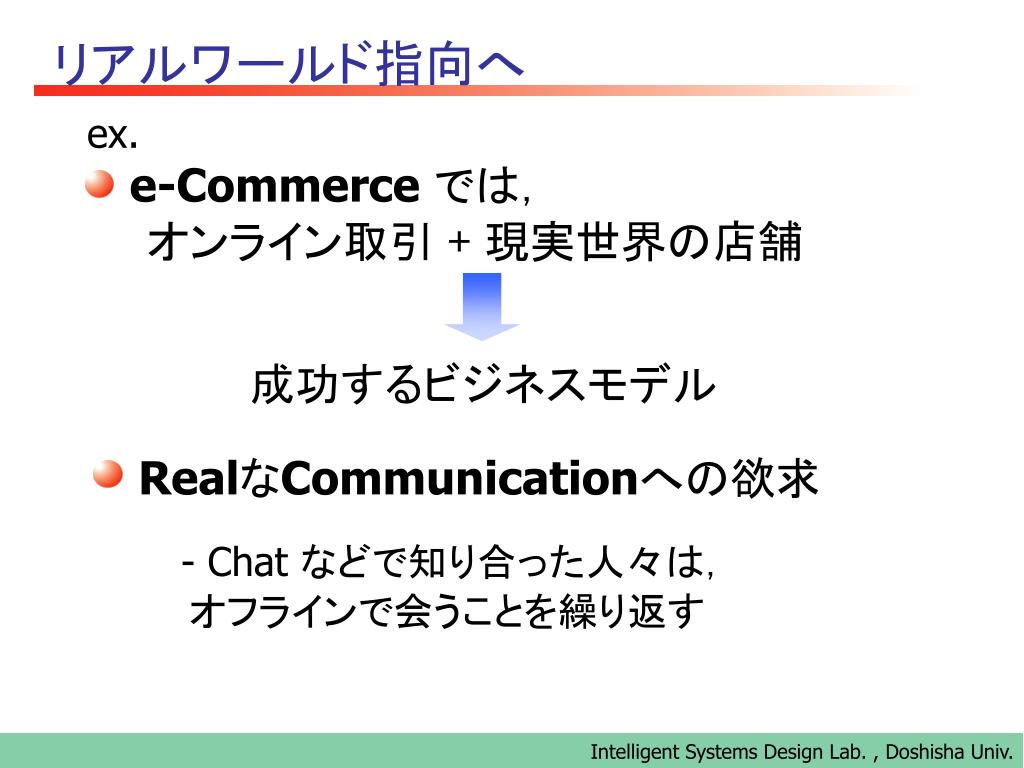 リアルワールド指向へ

ex.

e-Commerce では，
オンライン取引 + 現実世界の店舗

成功するビジネスモデル

RealなCommunicationへの欲求

- Chat などで知り合った人々は，
オフラインで会うことを繰り返す

Intelligent Systems Design Lab. , Doshisha Univ.